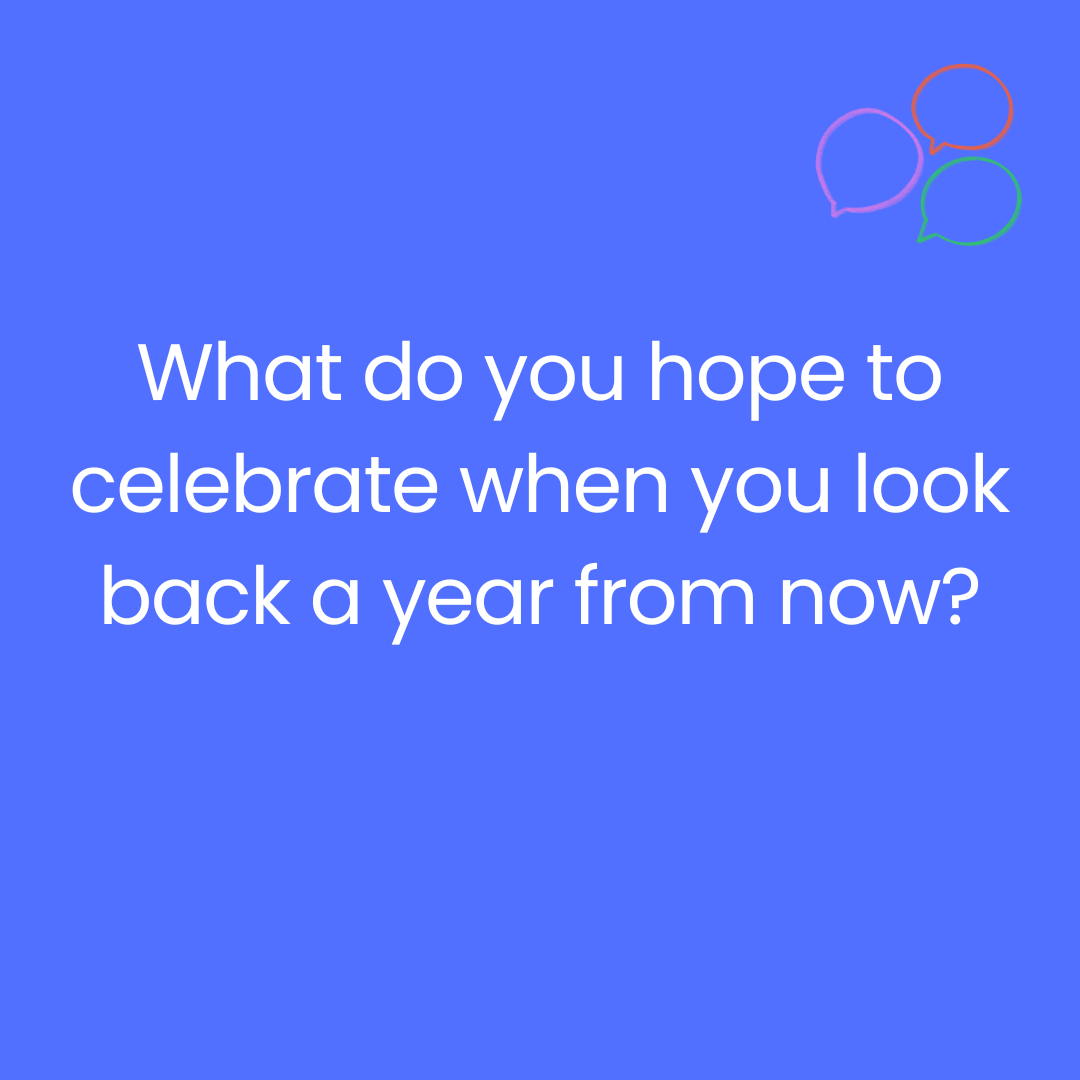 What do you hope to celebrate when you look back a year from now?